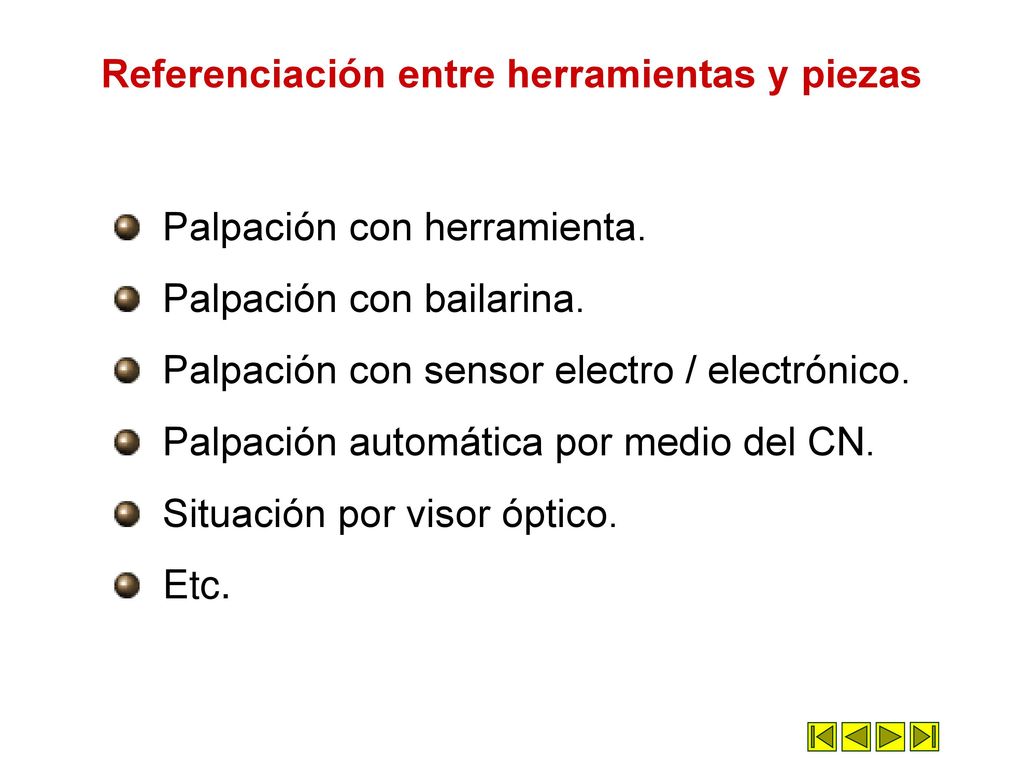 Referenciación entre herramientas y piezas

Palpación con herramienta.

Palpación con bailarina.

Palpación con sensor electro / electrónico.

Palpación automática por medio del CN.

Situación por visor óptico.

Etc.